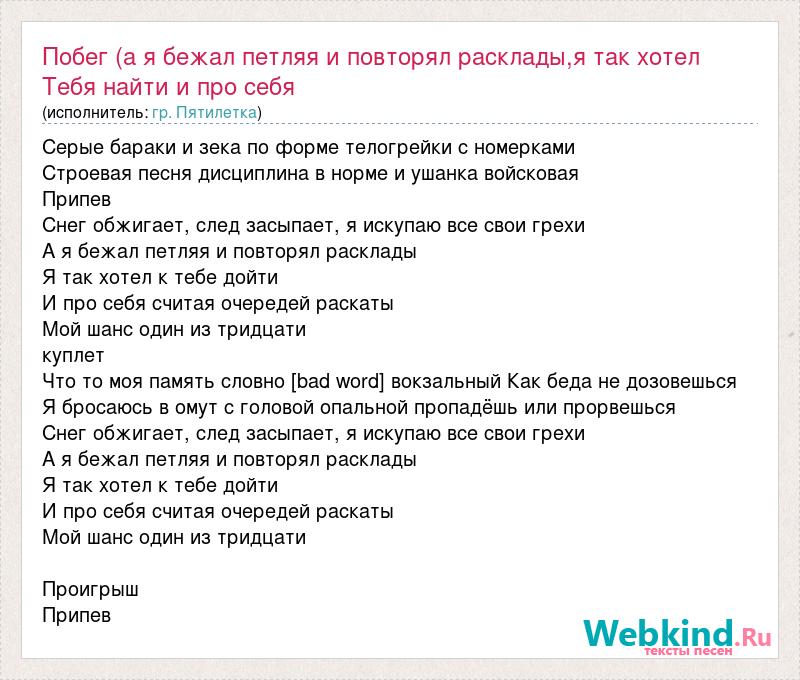 Побег (а я бежал петляя и повторял расклады,я так хотел Тебя найти и про себя
(исполнитель: гр. Пятилетка)

Серые бараки и зека по форме телогрейки с номерками
Строевая песня дисциплина в норме и ушанка войсковая
Припев
Снег обжигает, след засыпает, я искупаю все свои грехи
А я бежал петляя и повторял расклады
Я так хотел к тебе дойти
И про себя считая очередей раскаты
Мой шанс один из тридцати
куплет
Что то моя память словно [bad word] вокзальный Как беда не дозовешься
Я бросаюсь в омут с головой опальной пропадёшь или прорвешься
Снег обжигает, след засыпает, я искупаю все свои грехи
А я бежал петляя и повторял расклады
Я так хотел к тебе дойти
И про себя считая очередей раскаты
Мой шанс один из тридцати

Проигрыш
Припев

Webkind.Ru
тексты песен